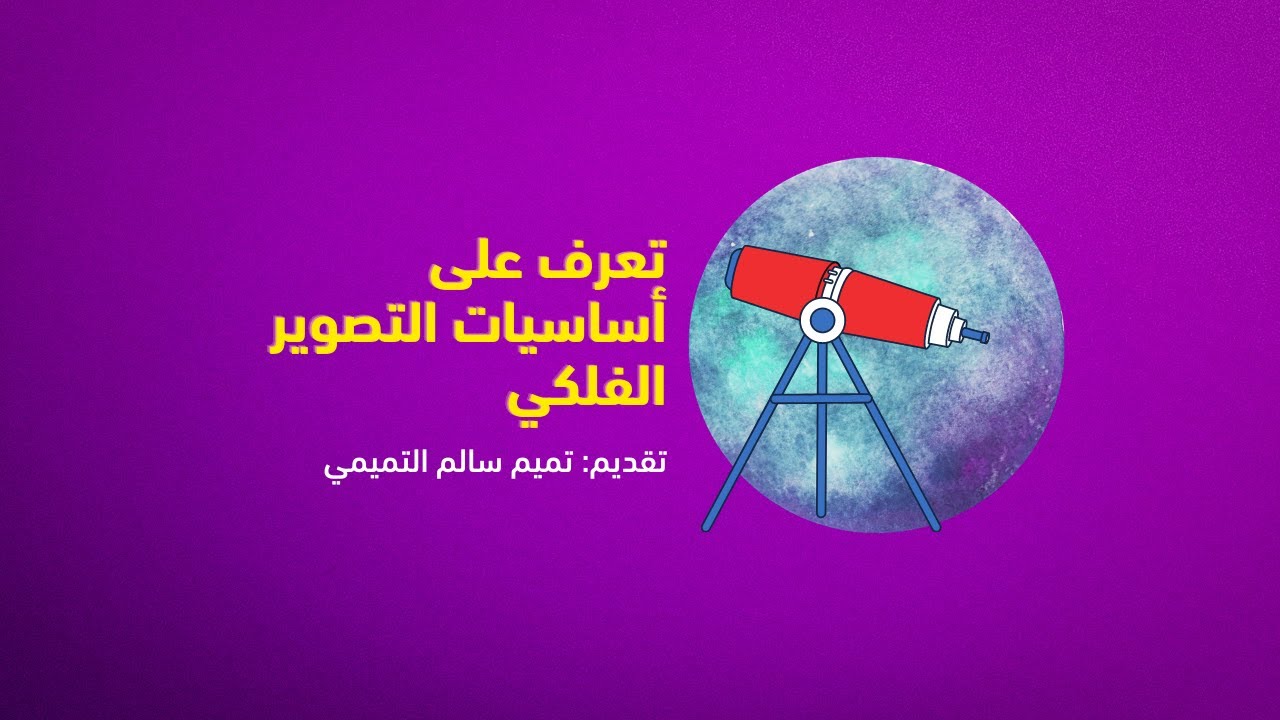 تعرف على
أساسيات التصوير
الفلكي

تقديم: تميم سالم التميمي